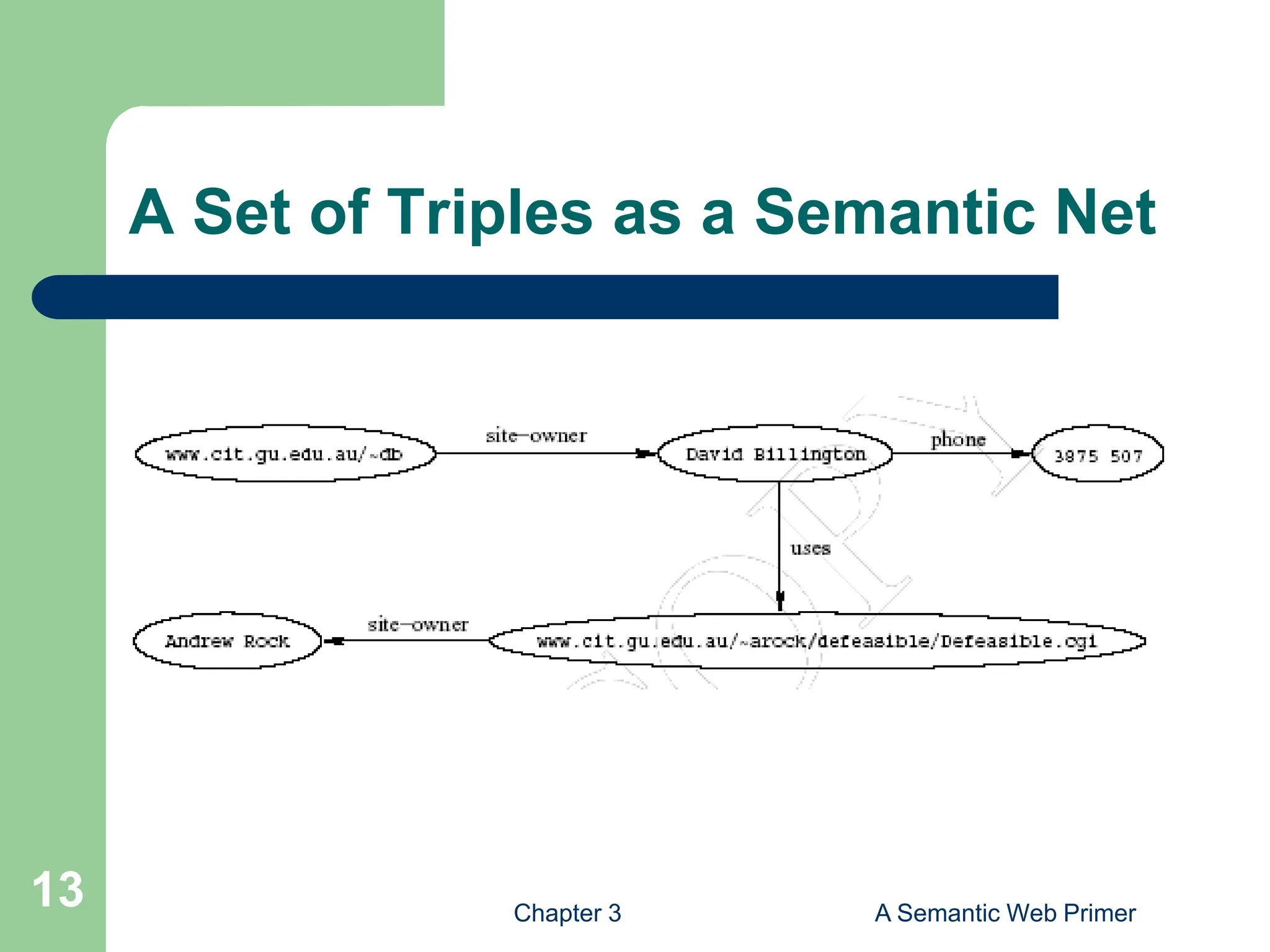 A Set of Triples as a Semantic Net

www.cit.gu.edu.au/~db

site-owner

David Billington

phone

3875 507

uses

Andrew Rock

site-owner

www.cit.gu.edu.au/~arock/defeasible/Defeasible.cgi

13

Chapter 3

A Semantic Web Primer